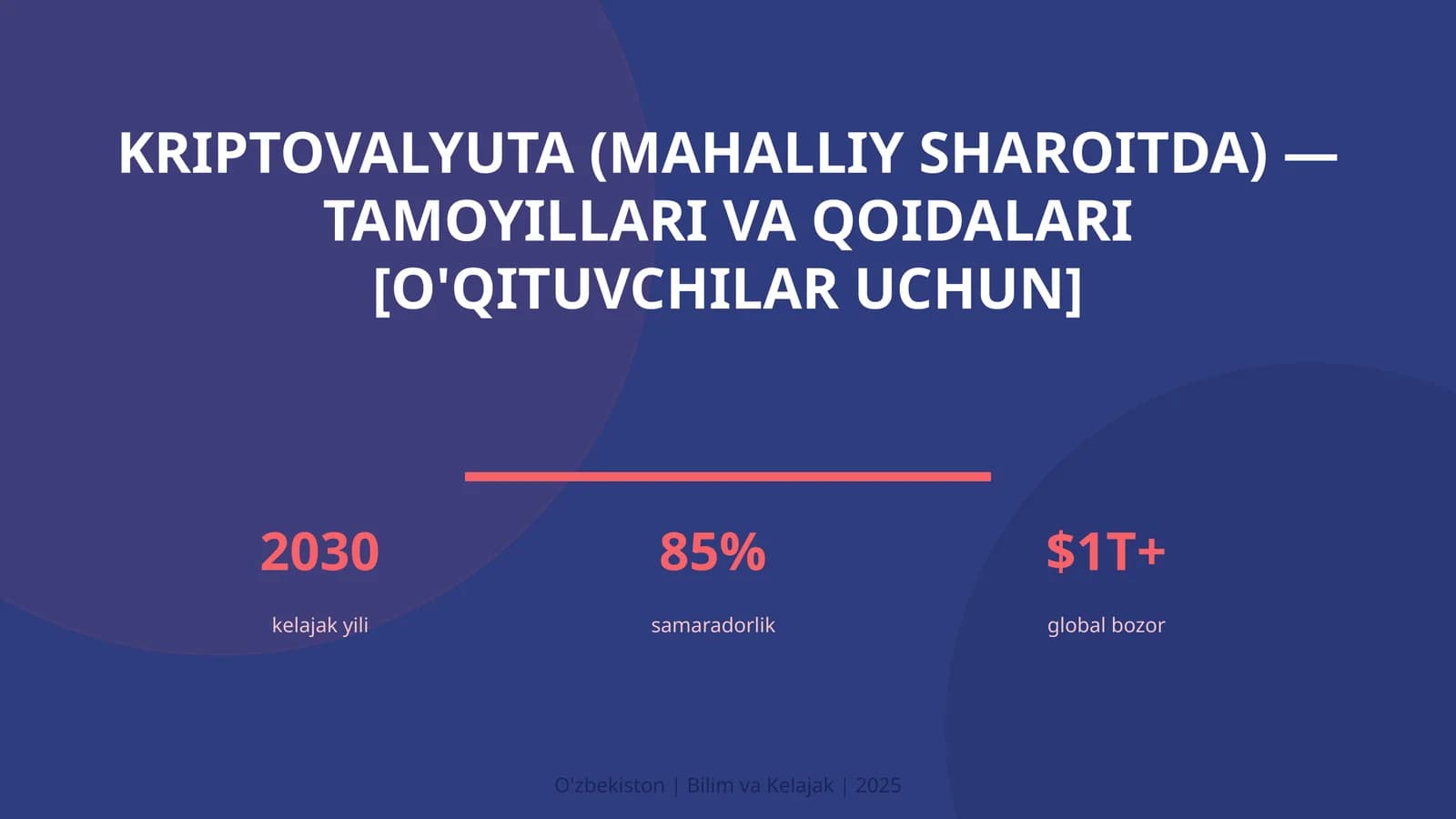 KRIPTOVALYUTA (MAHALLIY SHAROITDA) — TAMOYILLARI VA QOIDALARI [O'QITUVCHILAR UCHUN]

2030
kelajak yili

85%
samaradorlik

$1T+
global bozor

O'zbekiston | Bilim va Kelajak | 2025